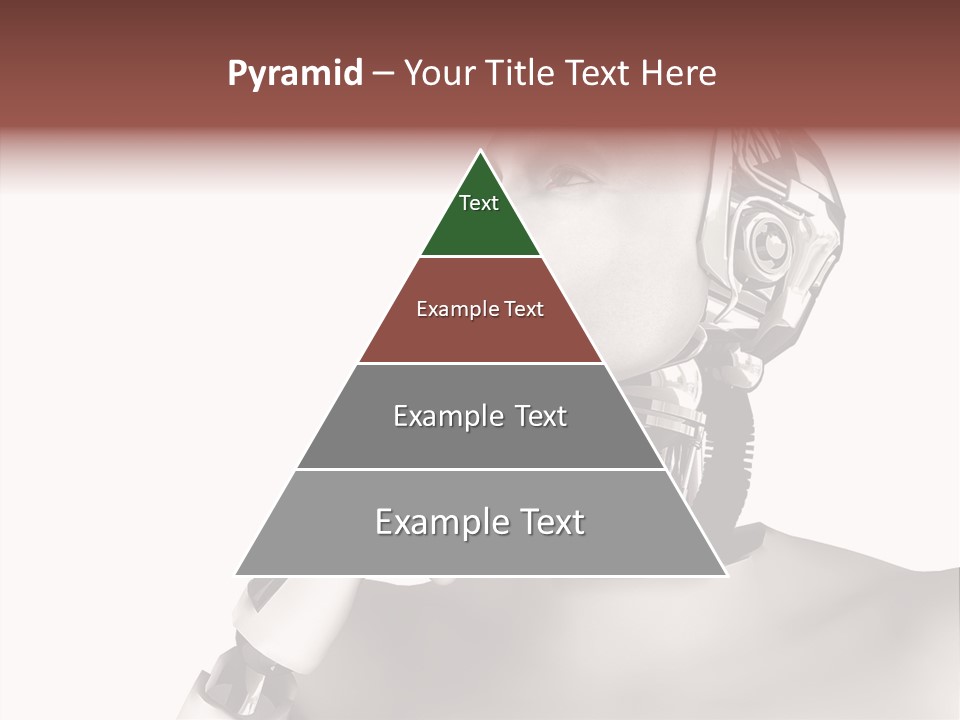 Pyramid – Your Title Text Here

Text

Example Text

Example Text

Example Text